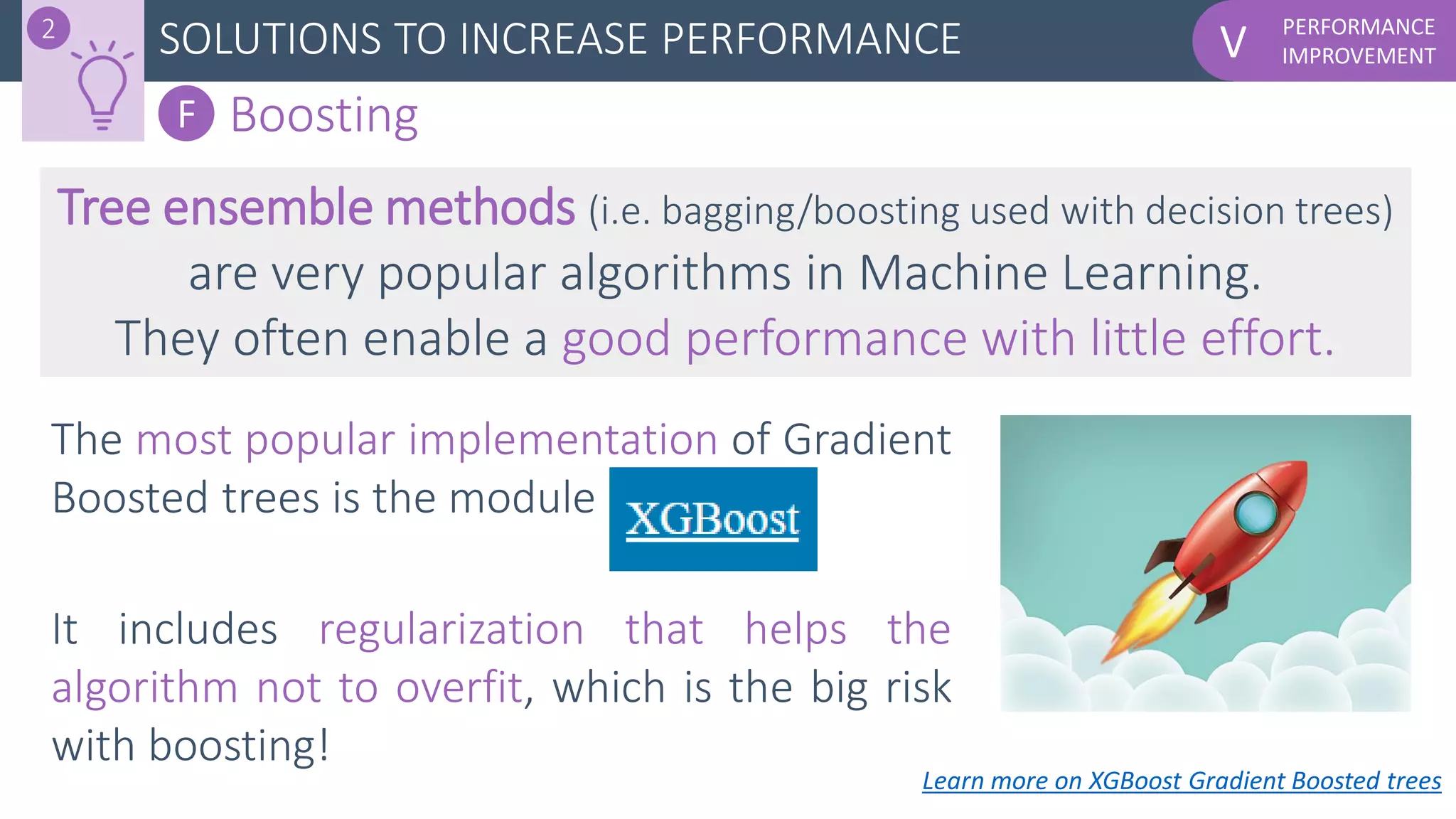 2

SOLUTIONS TO INCREASE PERFORMANCE

V PERFORMANCE IMPROVEMENT

F Boosting

Tree ensemble methods (i.e. bagging/boosting used with decision trees) are very popular algorithms in Machine Learning. They often enable a good performance with little effort.

The most popular implementation of Gradient Boosted trees is the module XGBoost

It includes regularization that helps the algorithm not to overfit, which is the big risk with boosting!

Learn more on XGBoost Gradient Boosted trees